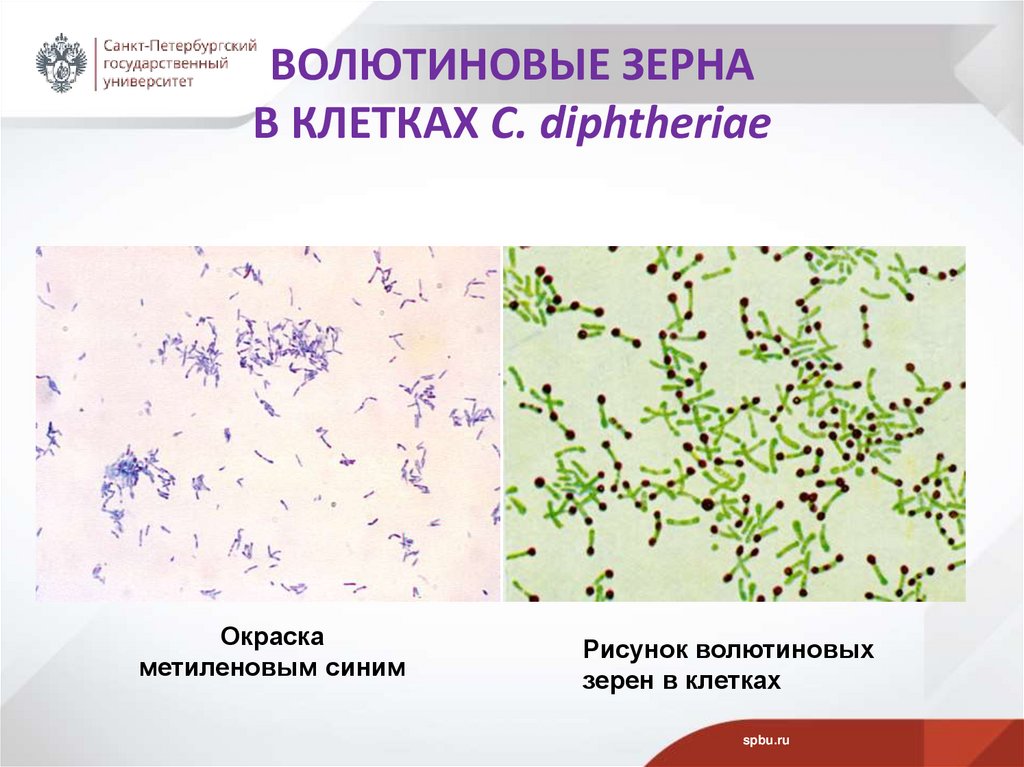 Санкт-Петербургский государственный университет

ВОЛЮТИНОВЫЕ ЗЕРНА В КЛЕТКАХ C. diphtheriae

Окраска метиленовым синим

Рисунок волютиновых зерен в клетках

spbu.ru